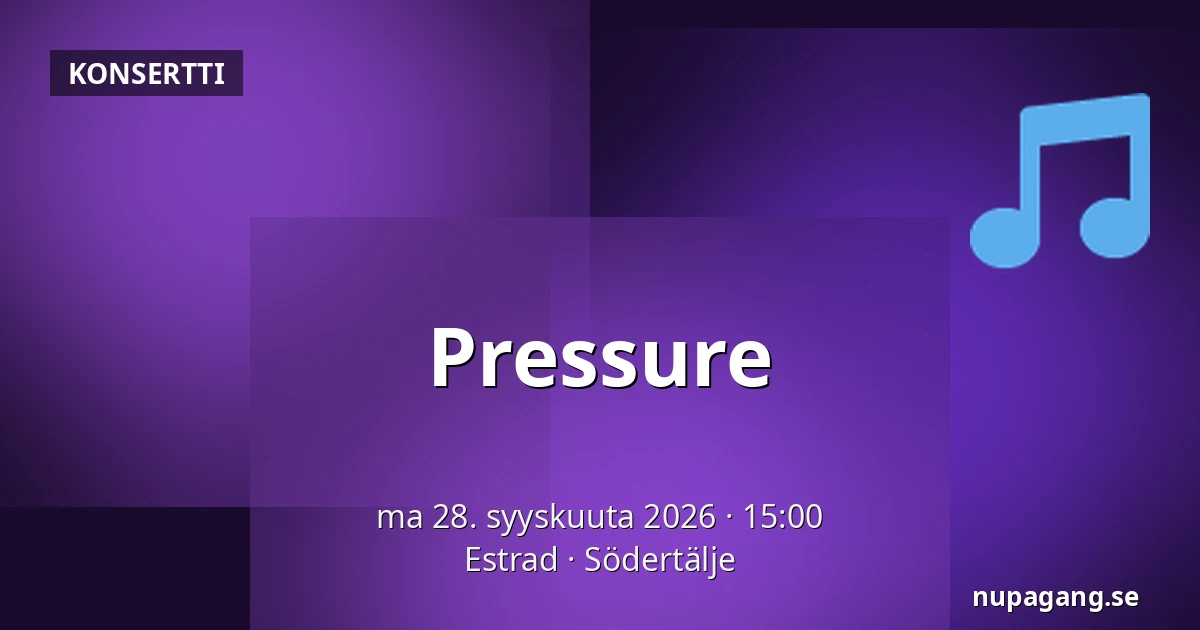 KONSERTTI

Pressure

ma 28. syyskuuta 2026 · 15:00
Estrad · Södertälje

nupagang.se